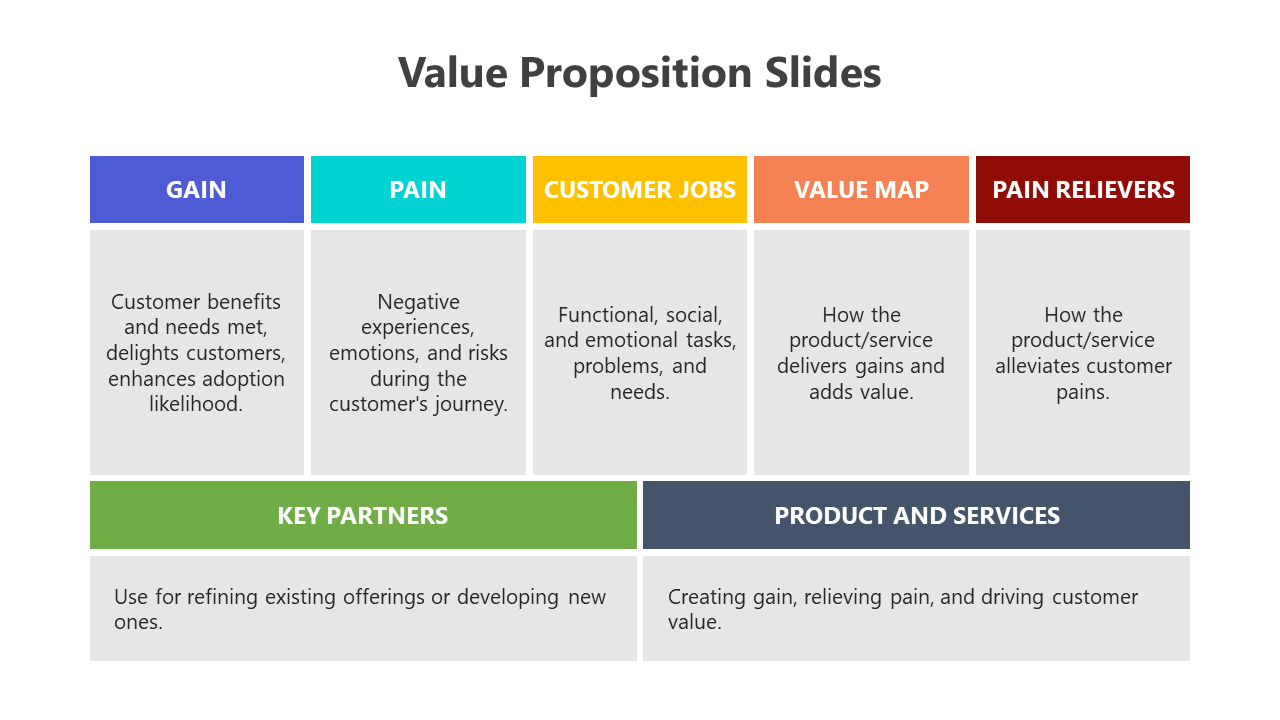 Value Proposition Slides

| GAIN | PAIN | CUSTOMER JOBS | VALUE MAP | PAIN RELIEVERS |
|---|---|---|---|---|
| Customer benefits and needs met, delights customers, enhances adoption likelihood. | Negative experiences, emotions, and risks during the customer's journey. | Functional, social, and emotional tasks, problems, and needs. | How the product/service delivers gains and adds value. | How the product/service alleviates customer pains. |

| KEY PARTNERS | PRODUCT AND SERVICES |
|---|---|
| Use for refining existing offerings or developing new ones. | Creating gain, relieving pain, and driving customer value. |